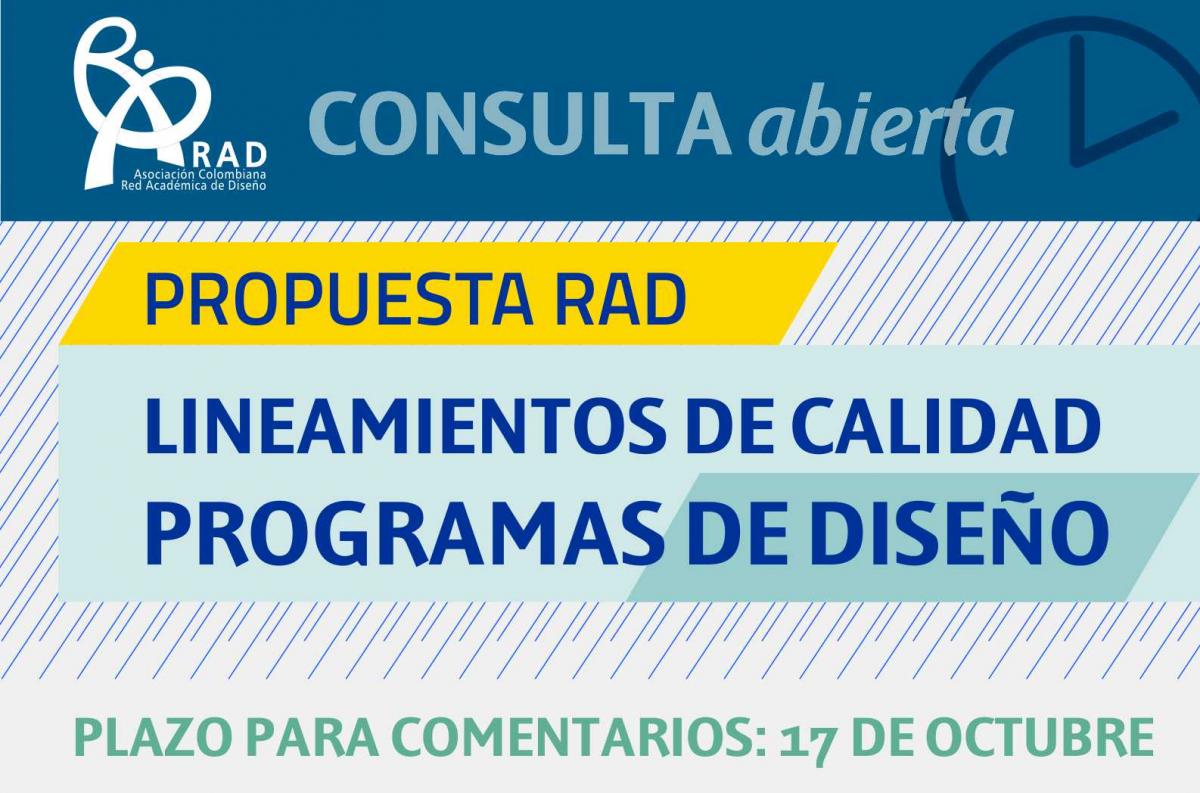 RAD
Asociación Colombiana
Red Académica de Diseño

CONSULTA abierta

PROPUESTA RAD

LINEAMIENTOS DE CALIDAD
PROGRAMAS DE DISEÑO

PLAZO PARA COMENTARIOS: 17 DE OCTUBRE